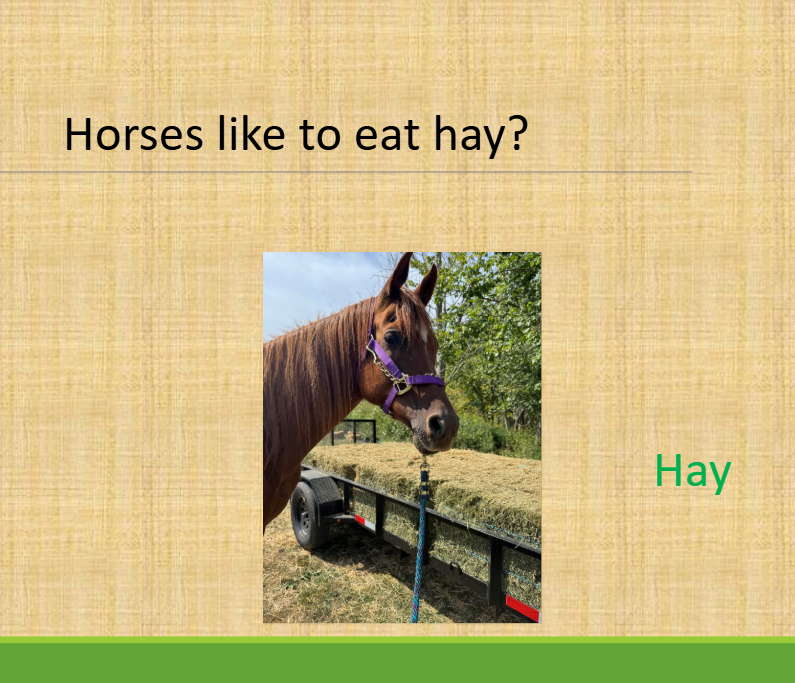 Horses like to eat hay?

Hay